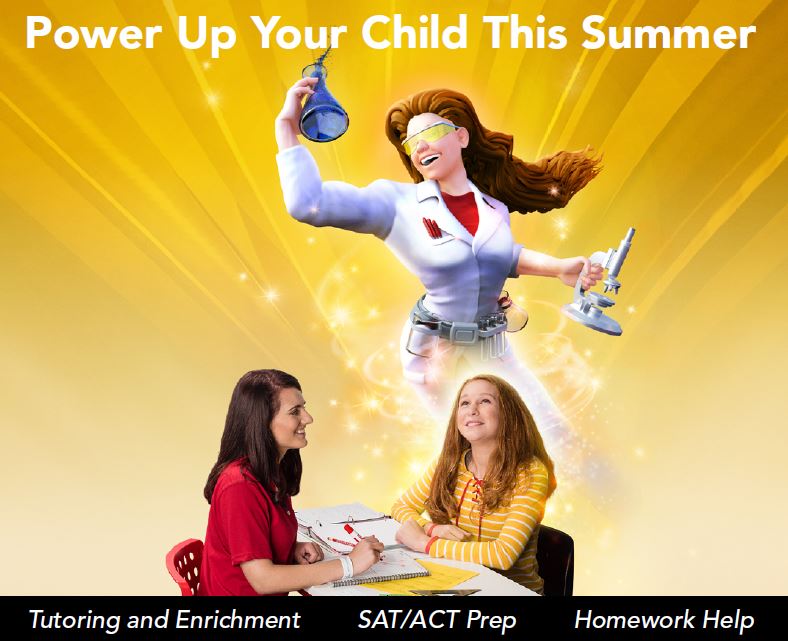 Power Up Your Child This Summer

Tutoring and Enrichment SAT/ACT Prep Homework Help